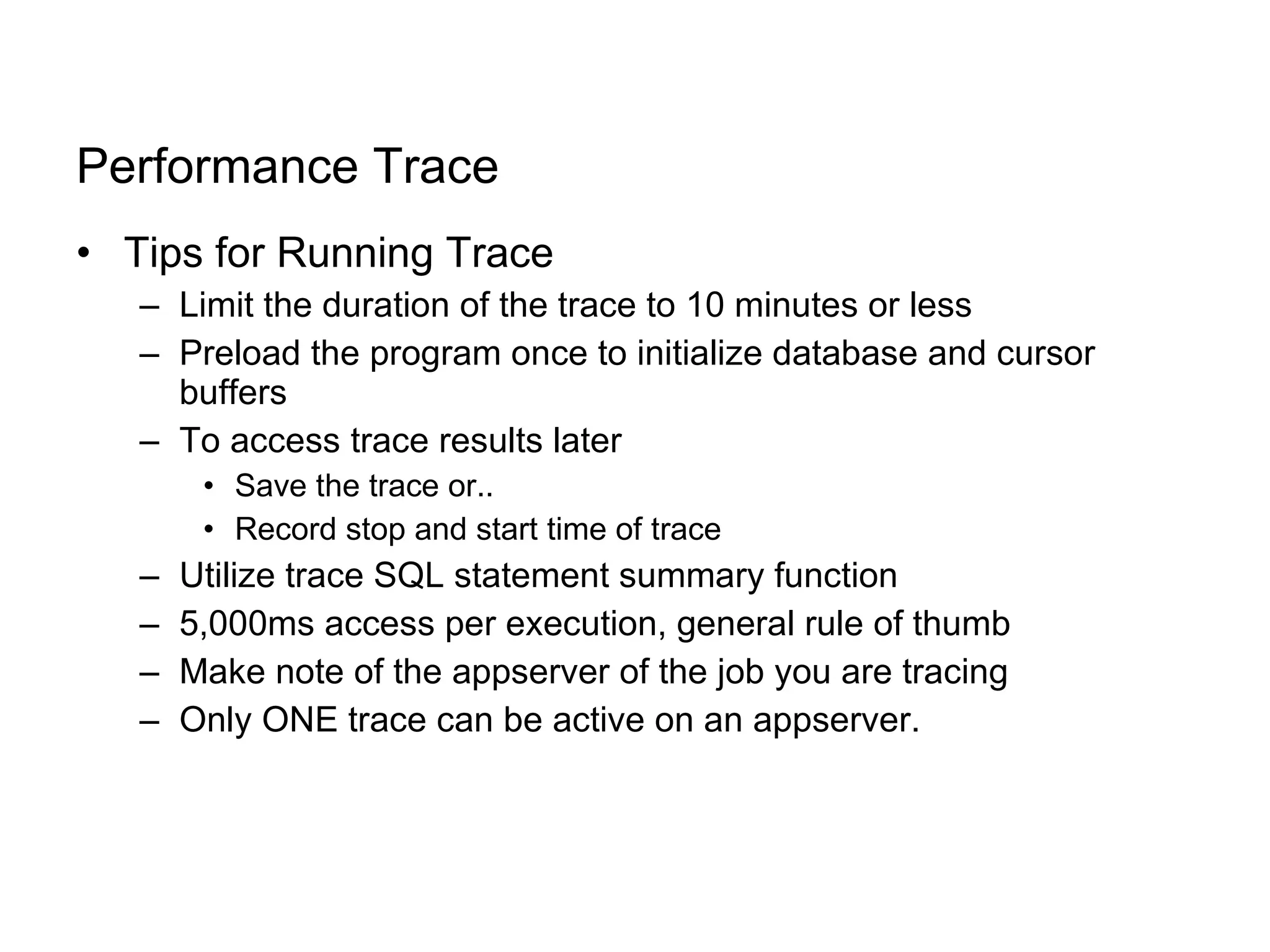 Performance Trace

• Tips for Running Trace
  – Limit the duration of the trace to 10 minutes or less
  – Preload the program once to initialize database and cursor buffers
  – To access trace results later
    • Save the trace or..
    • Record stop and start time of trace
  – Utilize trace SQL statement summary function
  – 5,000ms access per execution, general rule of thumb
  – Make note of the appserver of the job you are tracing
  – Only ONE trace can be active on an appserver.